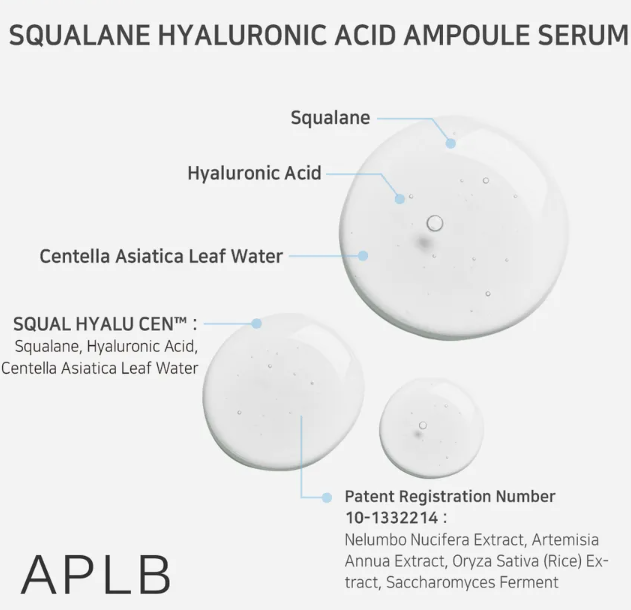 SQUALANE HYALURONIC ACID AMPOULE SERUM

Squalane

Hyaluronic Acid

Centella Asiatica Leaf Water

SQUAL HYALU CEN™ :
Squalane, Hyaluronic Acid, Centella Asiatica Leaf Water

Patent Registration Number 10-1332214 :
Nelumbo Nucifera Extract, Artemisia Annua Extract, Oryza Sativa (Rice) Extract, Saccharomyces Ferment

APLB